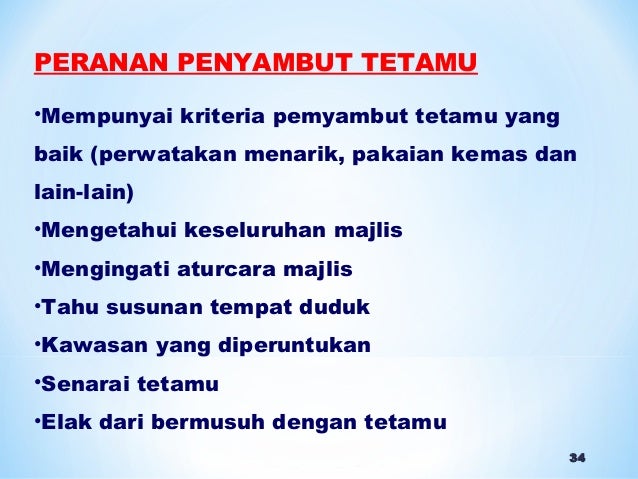 PERANAN PENYAMBUT TETAMU

•Mempunyai kriteria pemyambut tetamu yang baik (perwatakan menarik, pakaian kemas dan lain-lain)

•Mengetahui keseluruhan majlis

•Mengingati aturcara majlis

•Tahu susunan tempat duduk

•Kawasan yang diperuntukan

•Senarai tetamu

•Elak dari bermusuh dengan tetamu

34